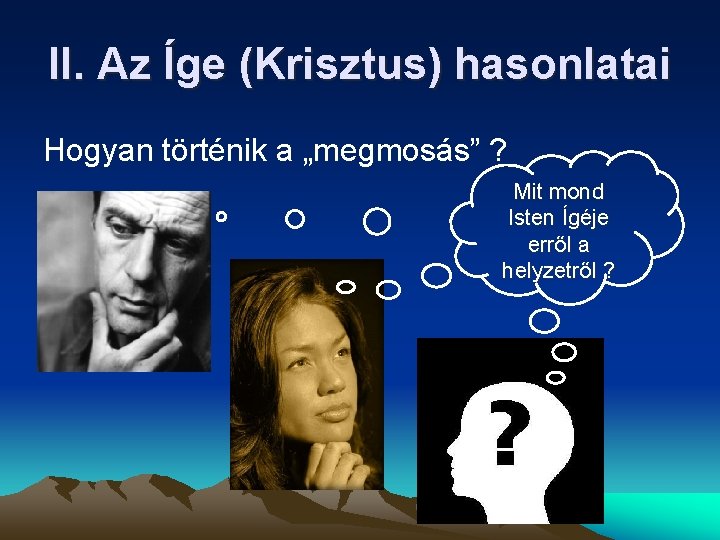 II. Az Íge (Krisztus) hasonlatai

Hogyan történik a „megmosás” ?

Mit mond Isten Ígéje erről a helyzetről ?

?